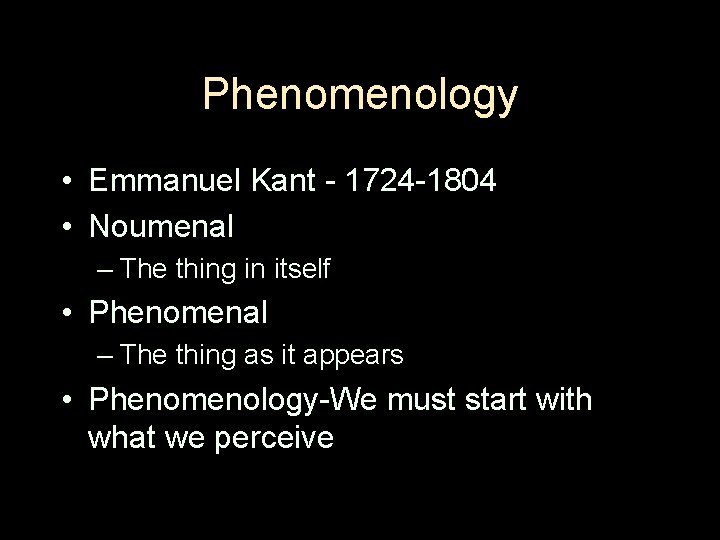 Phenomenology

• Emmanuel Kant - 1724-1804
• Noumenal
  – The thing in itself
• Phenomenal
  – The thing as it appears
• Phenomenology-We must start with what we perceive